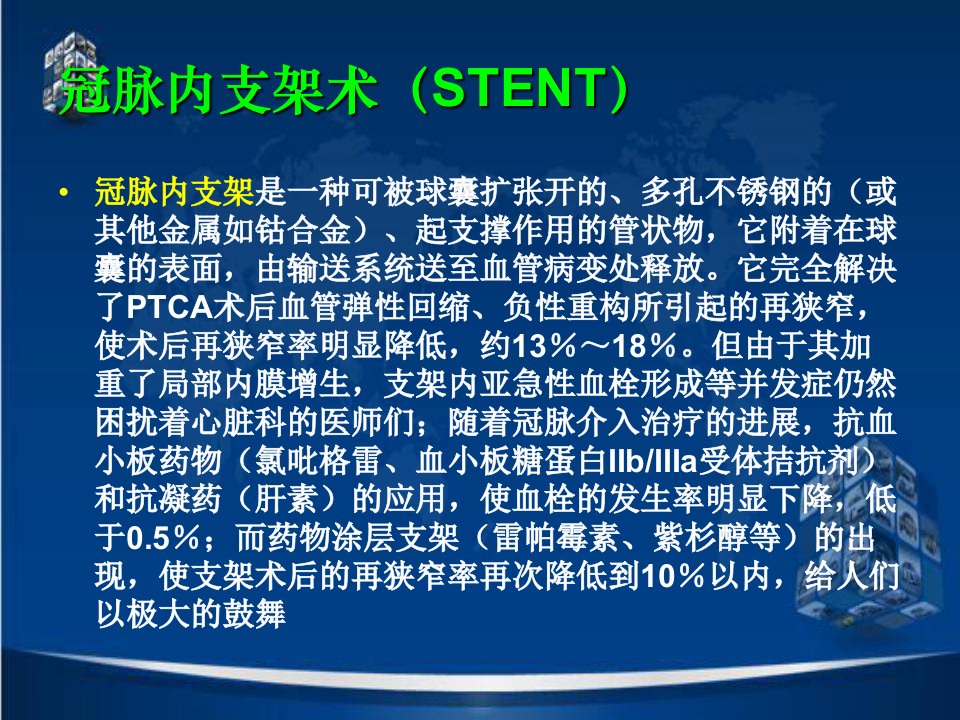 冠脉内支架术（STENT）

• 冠脉内支架是一种可被球囊扩张开的、多孔不锈钢的（或其他金属如钴合金）、起支撑作用的管状物，它附着在球囊的表面，由输送系统送至血管病变处释放。它完全解决了PTCA术后血管弹性回缩、负性重构所引起的再狭窄，使术后再狭窄率明显降低，约13％～18％。但由于其加重了局部内膜增生，支架内亚急性血栓形成等并发症仍然困扰着心脏科的医师们；随着冠脉介入治疗的进展，抗血小板药物（氯吡格雷、血小板糖蛋白IIb/IIIa受体拮抗剂）和抗凝药（肝素）的应用，使血栓的发生率明显下降，低于0.5％；而药物涂层支架（雷帕霉素、紫杉醇等）的出现，使支架术后的再狭窄率再次降低到10％以内，给人们以极大的鼓舞